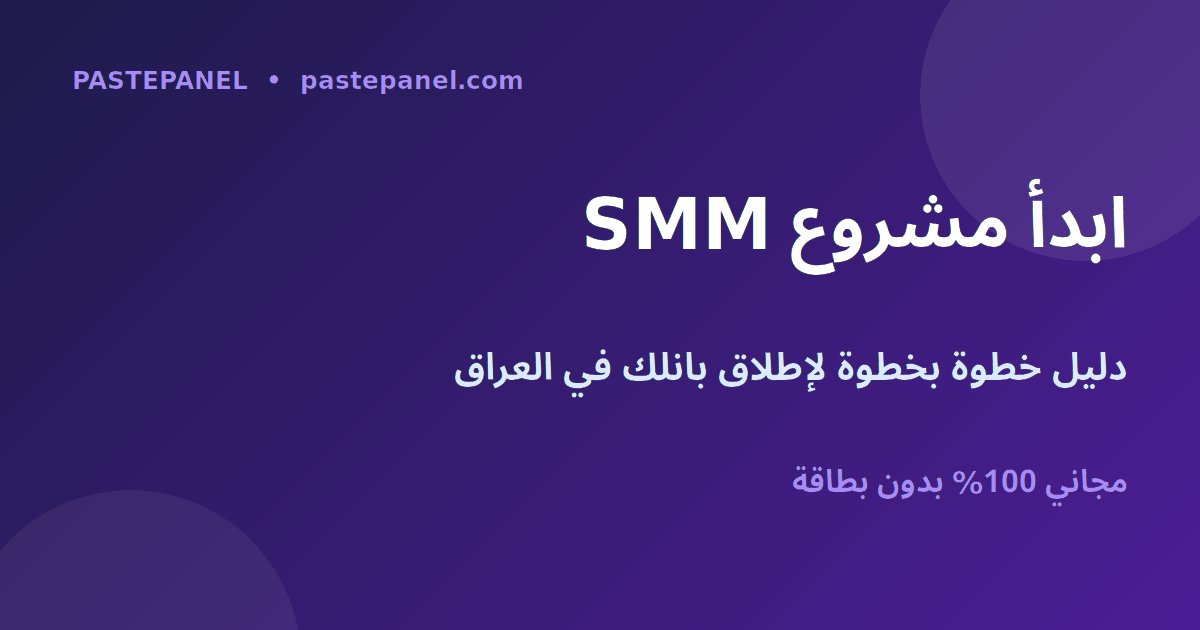 PASTEPANEL • pastepanel.com

ابدأ مشروع SMM

دليل خطوة بخطوة لإطلاق بانلك في العراق

مجاني 100% بدون بطاقة